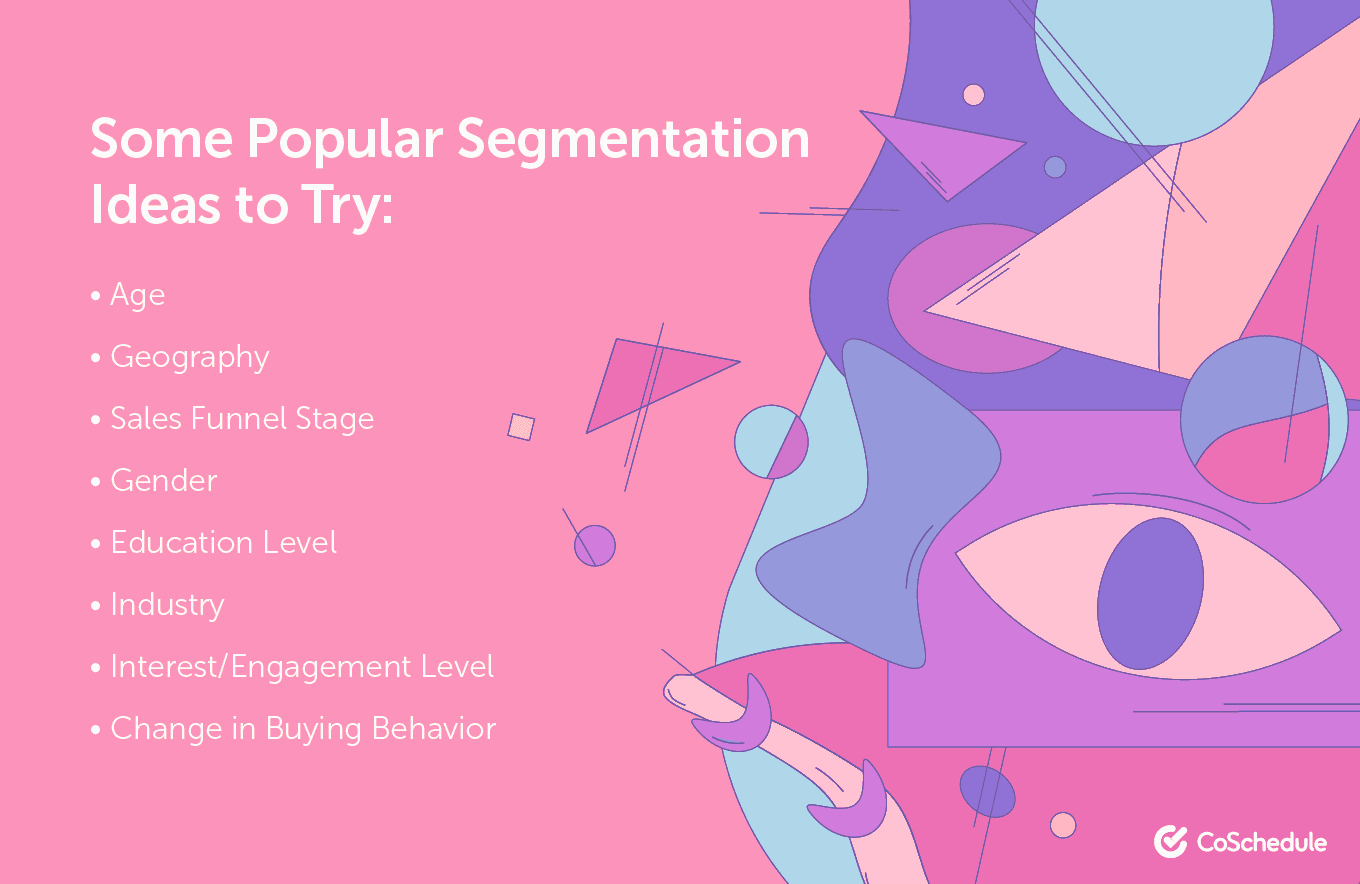 Some Popular Segmentation Ideas to Try:

• Age

• Geography

• Sales Funnel Stage

• Gender

• Education Level

• Industry

• Interest/Engagement Level

• Change in Buying Behavior

CoSchedule